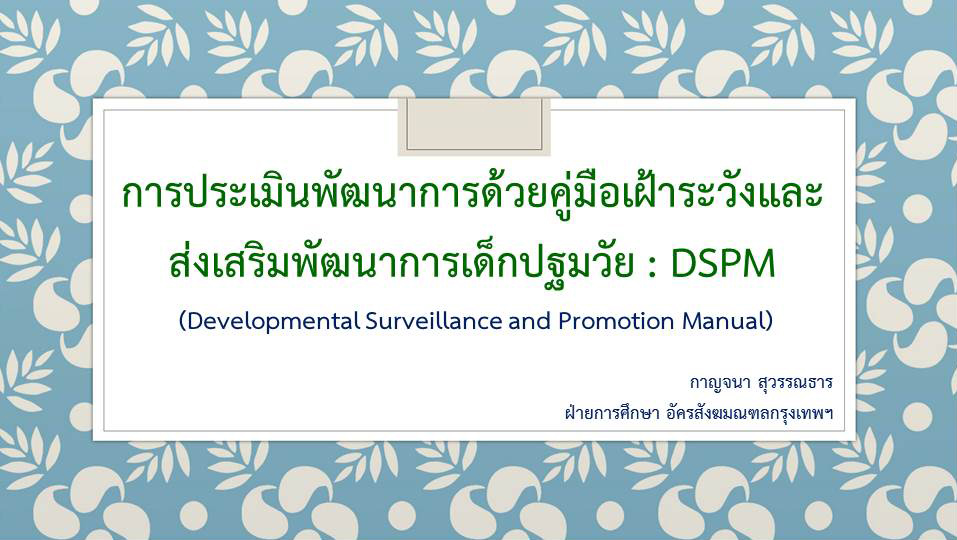 การประเมินพัฒนาการด้วยคู่มือเฝ้าระวังและส่งเสริมพัฒนาการเด็กปฐมวัย : DSPM

(Developmental Surveillance and Promotion Manual)

กาญจนา สุวรรณธาร
ฝ่ายการศึกษา อัครสังฆมณฑลกรุงเทพฯ